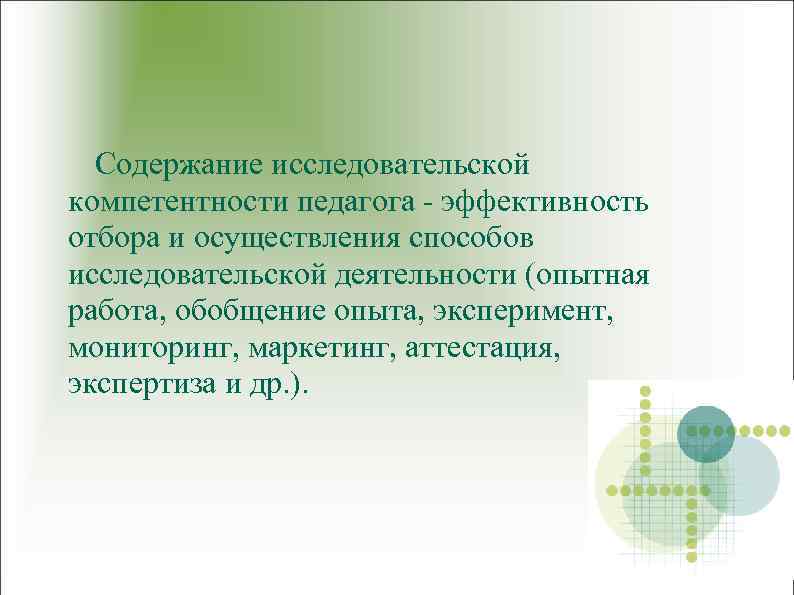 Содержание исследовательской компетентности педагога - эффективность отбора и осуществления способов исследовательской деятельности (опытная работа, обобщение опыта, эксперимент, мониторинг, маркетинг, аттестация, экспертиза и др.).